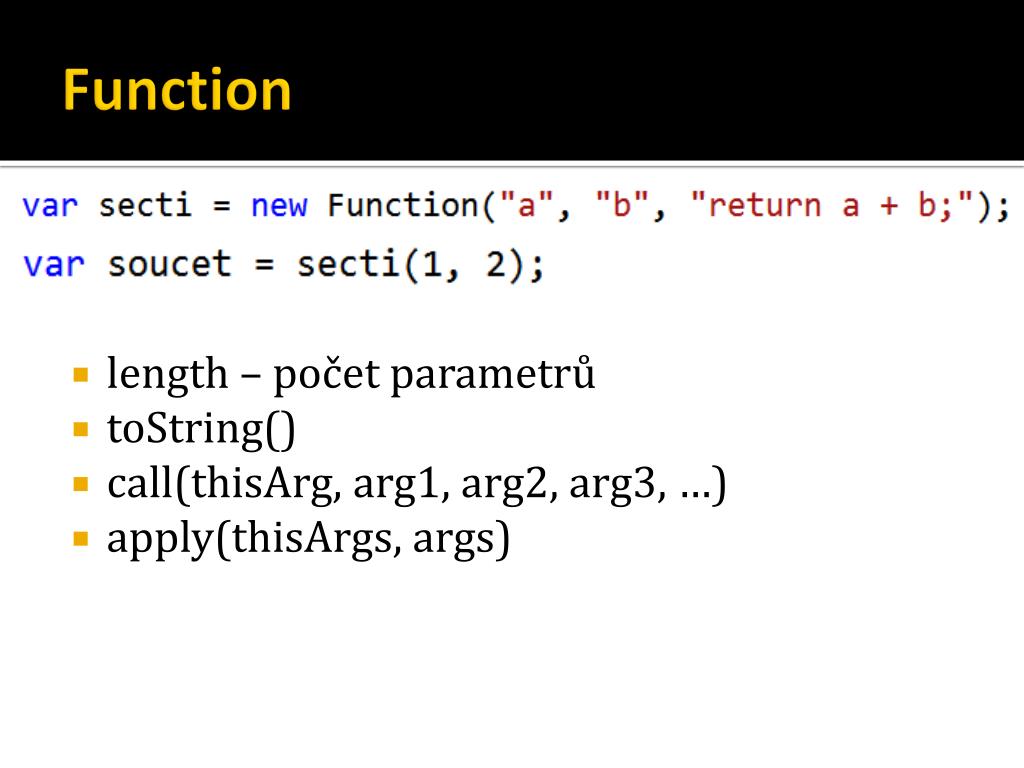 Function

var secti = new Function("a", "b", "return a + b;");
var soucet = secti(1, 2);

- length – počet parametrů
- toString()
- call(thisArg, arg1, arg2, arg3, …)
- apply(thisArgs, args)